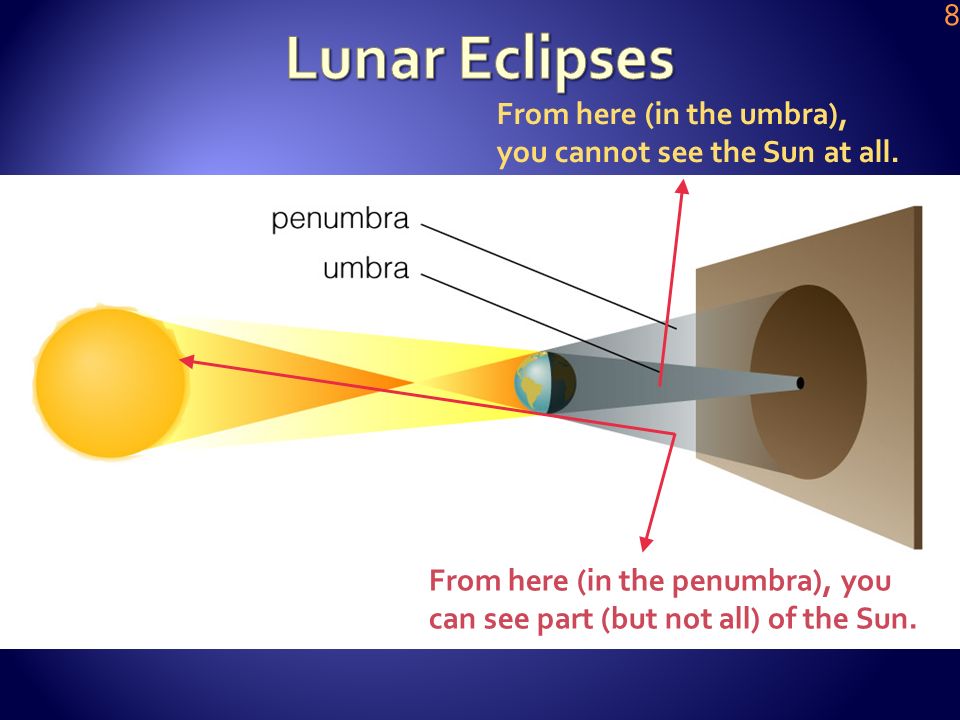 8

Lunar Eclipses

From here (in the umbra), you cannot see the Sun at all.

penumbra

umbra

From here (in the penumbra), you can see part (but not all) of the Sun.